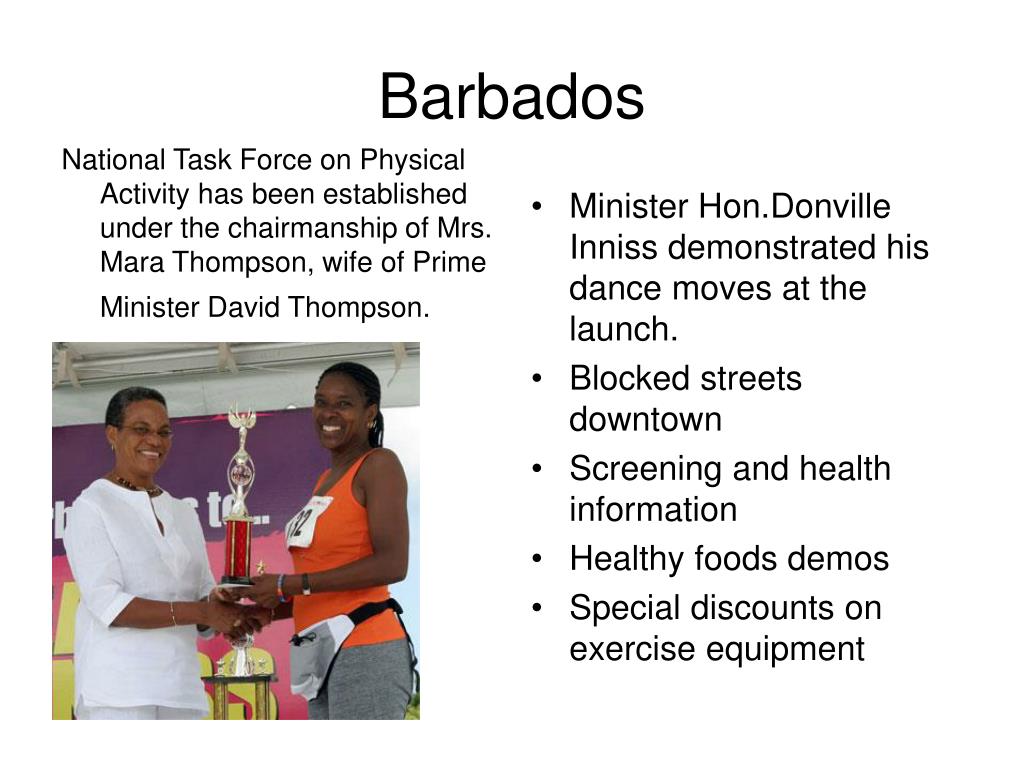 Barbados

National Task Force on Physical Activity has been established under the chairmanship of Mrs. Mara Thompson, wife of Prime Minister David Thompson.

- Minister Hon.Donville Inniss demonstrated his dance moves at the launch.
- Blocked streets downtown
- Screening and health information
- Healthy foods demos
- Special discounts on exercise equipment